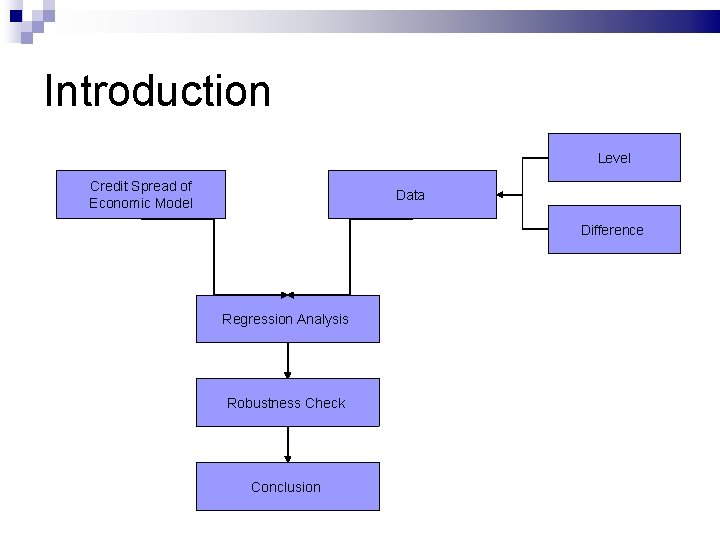 Introduction

Credit Spread of Economic Model

Data

Level

Difference

Regression Analysis

Robustness Check

Conclusion